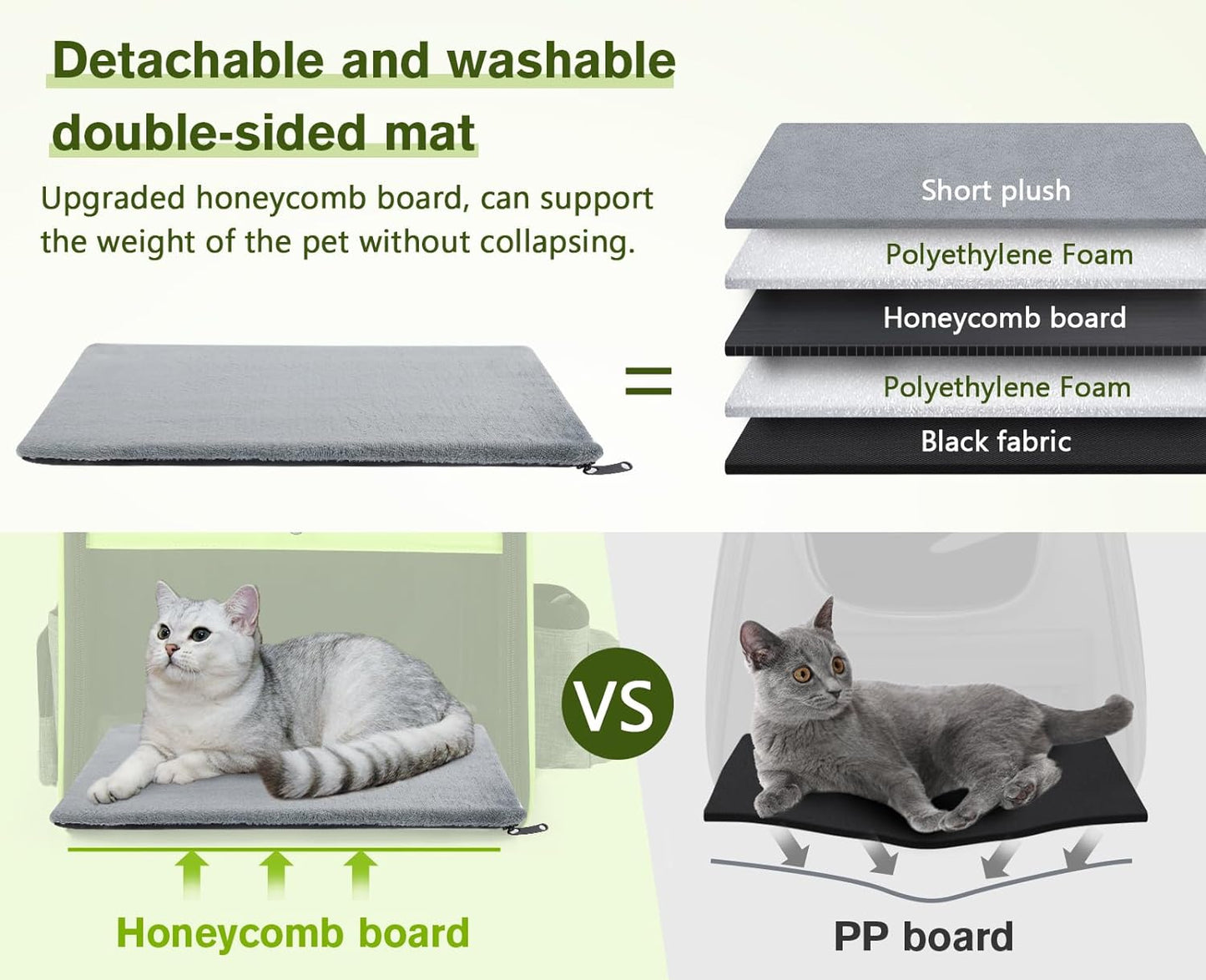 Detachable and washable double-sided mat

Upgraded honeycomb board, can support the weight of the pet without collapsing.

=

Short plush
Polyethylene Foam
Honeycomb board
Polyethylene Foam
Black fabric

VS

Honeycomb board

PP board